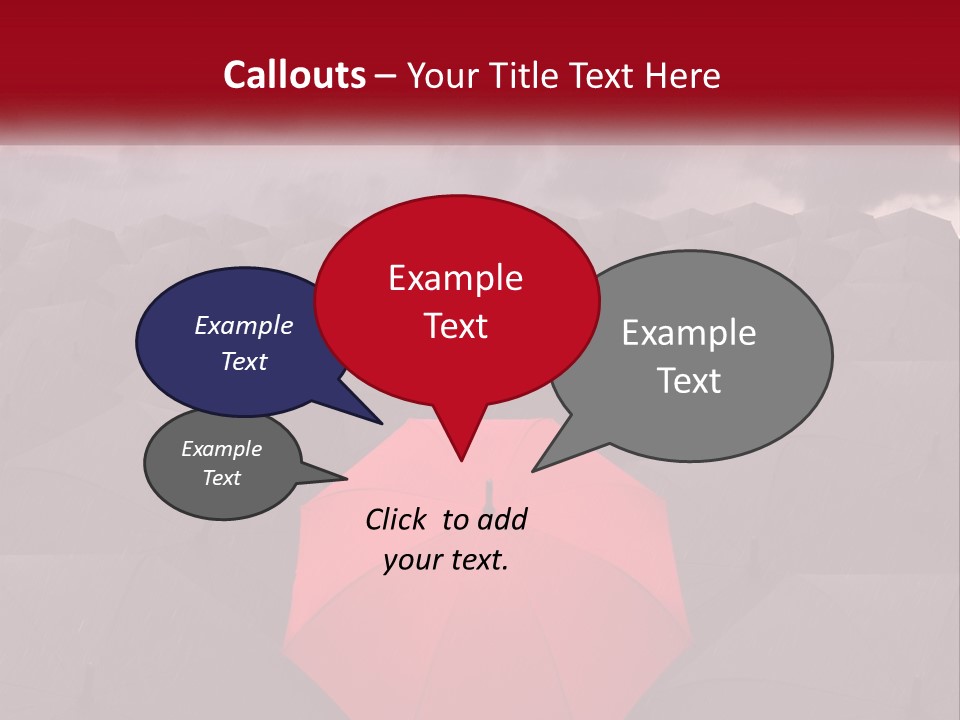 Callouts – Your Title Text Here

Example Text

Example Text

Example Text

Example Text

Click to add your text.